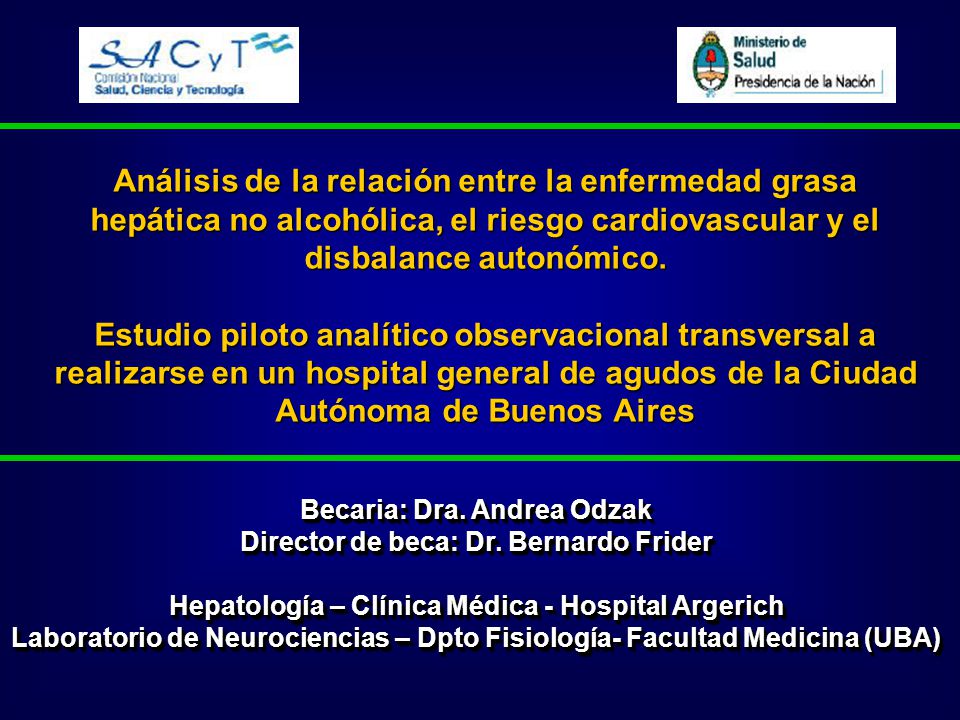 SACyT
Comisión Nacional
Salud, Ciencia y Tecnología

Ministerio de Salud
Presidencia de la Nación

Análisis de la relación entre la enfermedad grasa hepática no alcohólica, el riesgo cardiovascular y el disbalance autonómico.

Estudio piloto analítico observacional transversal a realizarse en un hospital general de agudos de la Ciudad Autónoma de Buenos Aires

Becaria: Dra. Andrea Odzak
Director de beca: Dr. Bernardo Frider

Hepatología – Clínica Médica - Hospital Argerich
Laboratorio de Neurociencias – Dpto Fisiología- Facultad Medicina (UBA)